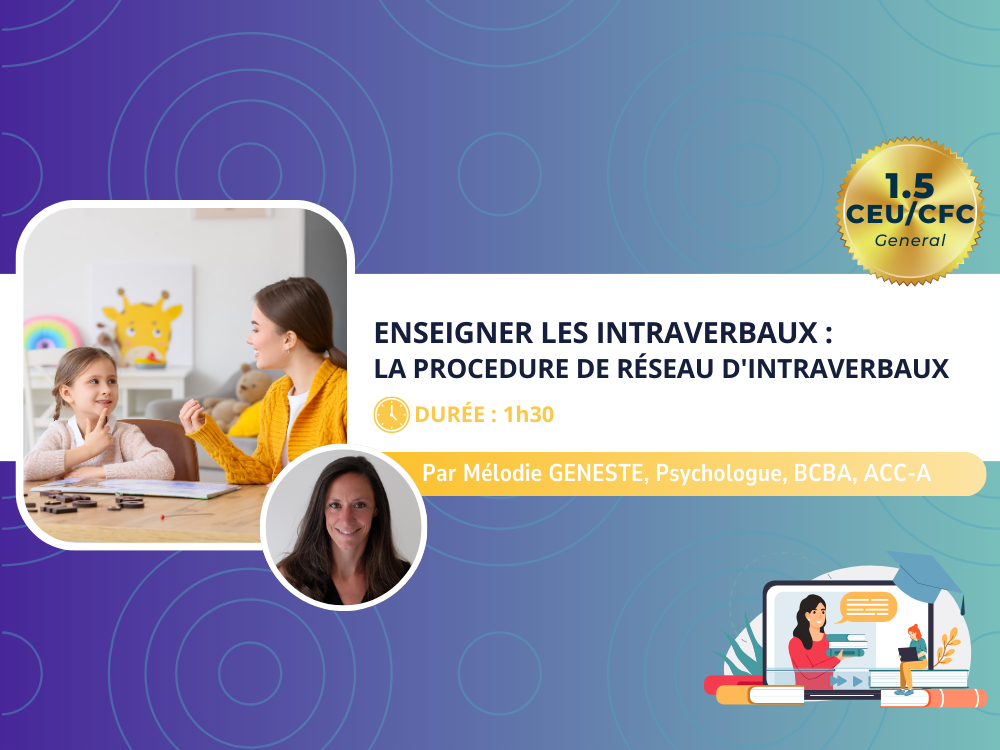 1.5
CEU/CFC
General

ENSEIGNER LES INTRAVERBAUX :
LA PROCEDURE DE RÉSEAU D'INTRAVERBAUX

DURÉE : 1h30

Par Mélodie GENESTE, Psychologue, BCBA, ACC-A